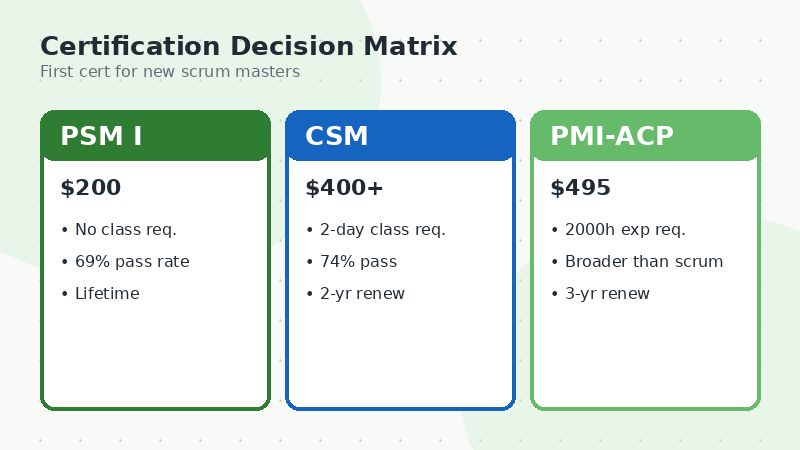 Certification Decision Matrix
First cert for new scrum masters

PSM I

$200

• No class req.
• 69% pass rate
• Lifetime

CSM

$400+

• 2-day class req.
• 74% pass
• 2-yr renew

PMI-ACP

$495

• 2000h exp req.
• Broader than scrum
• 3-yr renew